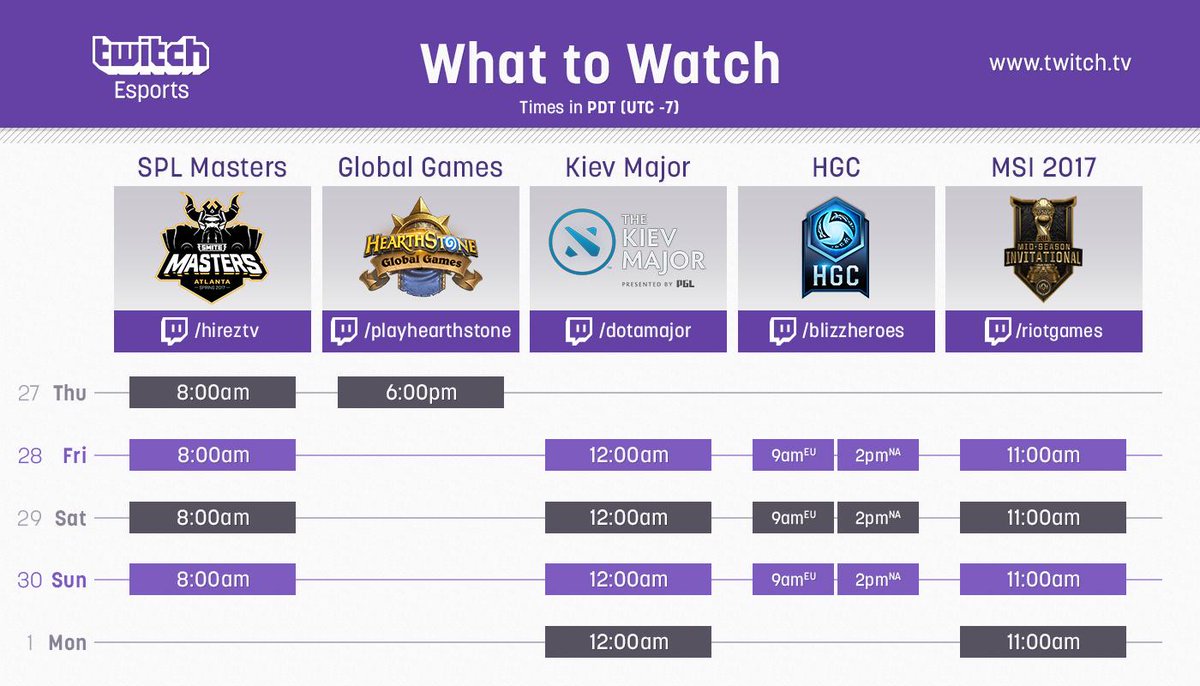 twitch Esports

What to Watch

Times in PDT (UTC -7)

www.twitch.tv

| | SPL Masters | Global Games | Kiev Major | HGC | MSI 2017 |
|---|---|---|---|---|---|
| | SMITE MASTERS ATLANTA SPRING 2017 | HEARTHSTONE Global Games | THE KIEV MAJOR PRESENTED BY PGL | HGC | MID-SEASON INVITATIONAL |
| | /hireztv | /playhearthstone | /dotamajor | /blizzheroes | /riotgames |
| 27 Thu | 8:00am | 6:00pm | | | |
| 28 Fri | 8:00am | | 12:00am | 9am$^{EU}$ 2pm$^{NA}$ | 11:00am |
| 29 Sat | 8:00am | | 12:00am | 9am$^{EU}$ 2pm$^{NA}$ | 11:00am |
| 30 Sun | 8:00am | | 12:00am | 9am$^{EU}$ 2pm$^{NA}$ | 11:00am |
| 1 Mon | | | 12:00am | | 11:00am |